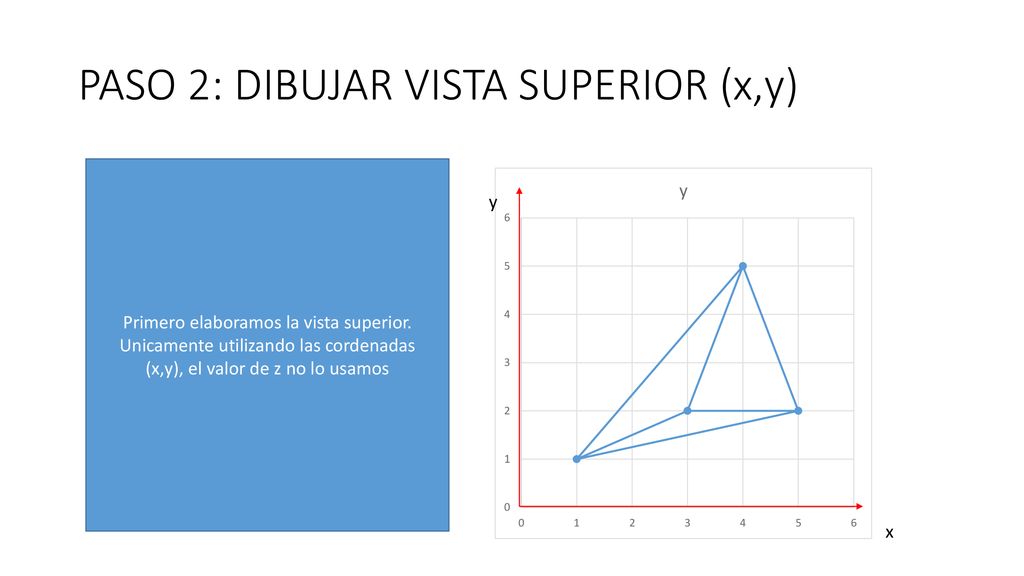 PASO 2: DIBUJAR VISTA SUPERIOR (x,y)

Primero elaboramos la vista superior. Unicamente utilizando las cordenadas (x,y), el valor de z no lo usamos

y

y

6
5
4
3
2
1
0

0 1 2 3 4 5 6

x